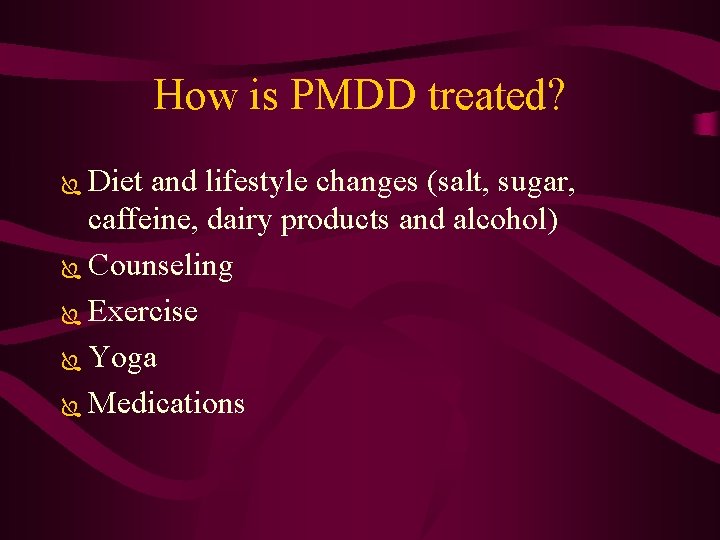 How is PMDD treated?

Diet and lifestyle changes (salt, sugar, caffeine, dairy products and alcohol)

Counseling

Exercise

Yoga

Medications